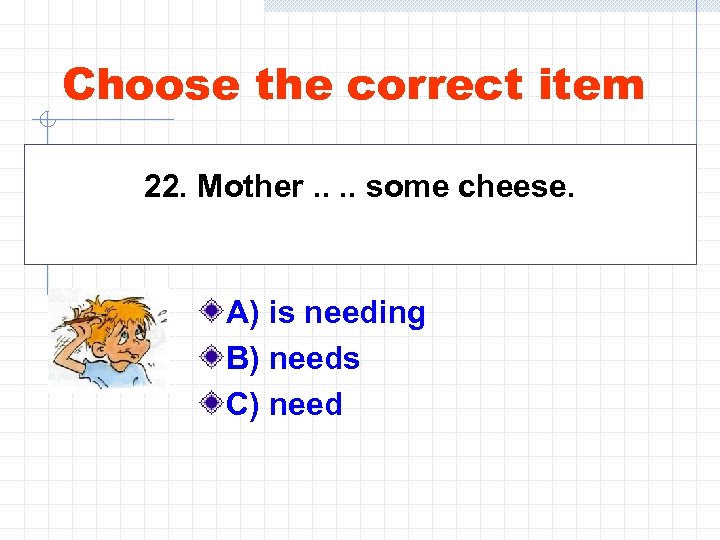 Choose the correct item

22. Mother .. .. some cheese.

A) is needing
B) needs
C) need